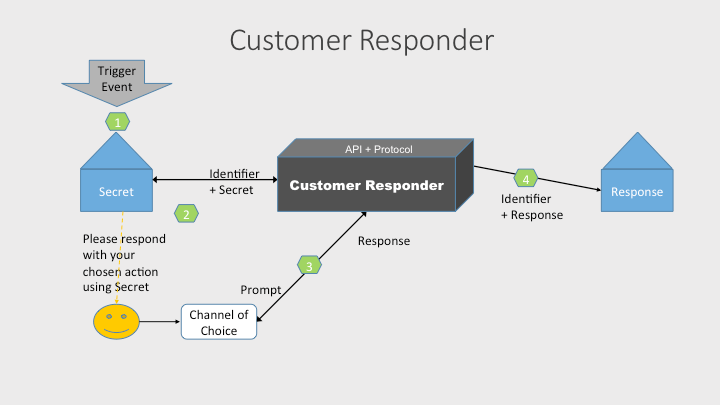 Customer Responder

Trigger Event

1

Secret

Identifier + Secret

API + Protocol

Customer Responder

4

Identifier + Response

Response

2

Please respond with your chosen action using Secret

Response

3

Prompt

Channel of Choice